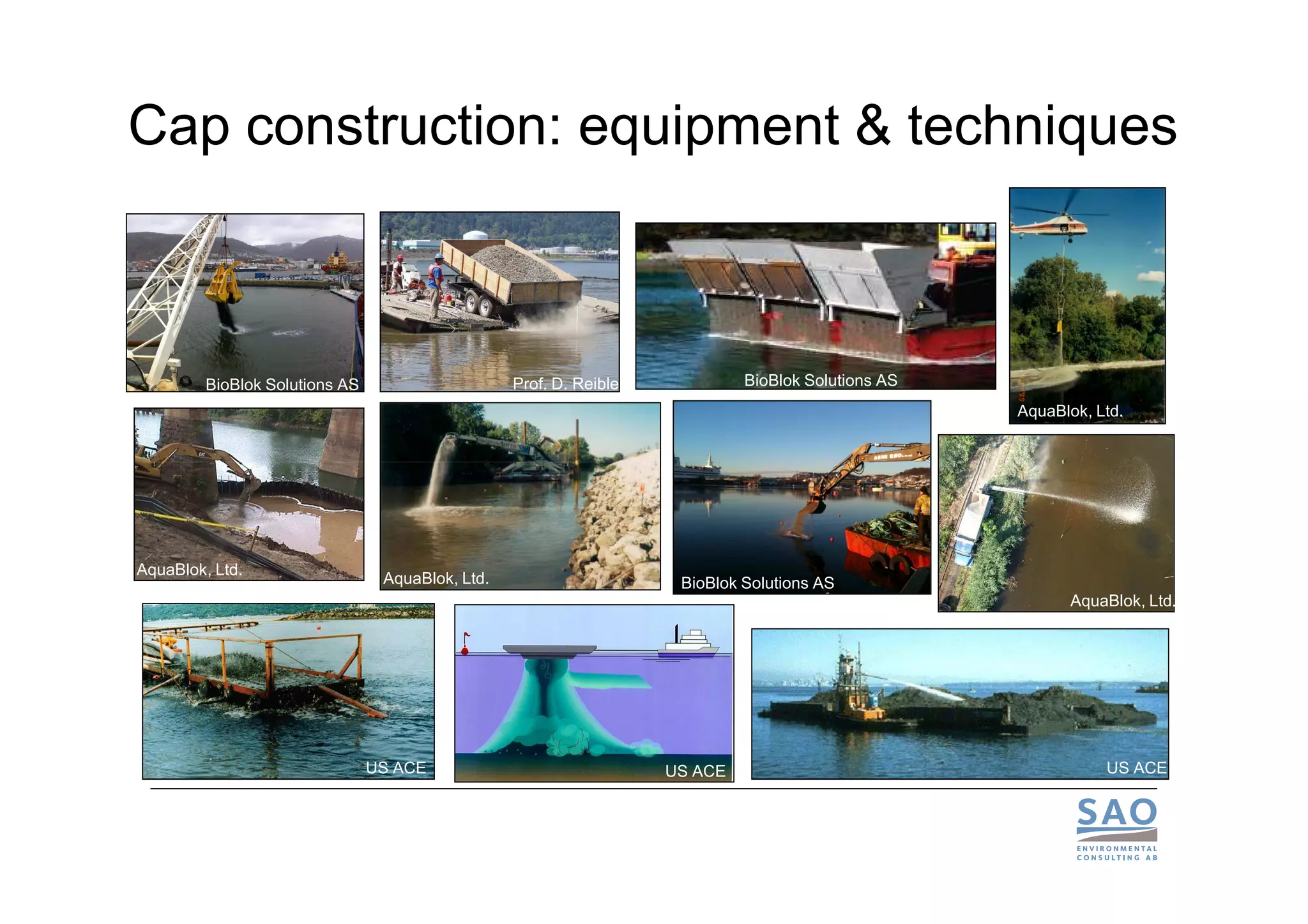 Cap construction: equipment & techniques

BioBlok Solutions AS

Prof. D. Reible

BioBlok Solutions AS

AquaBlok, Ltd.

AquaBlok, Ltd.

AquaBlok, Ltd.

BioBlok Solutions AS

AquaBlok, Ltd.

US ACE

US ACE

US ACE

SAO
ENVIRONMENTAL CONSULTING AB